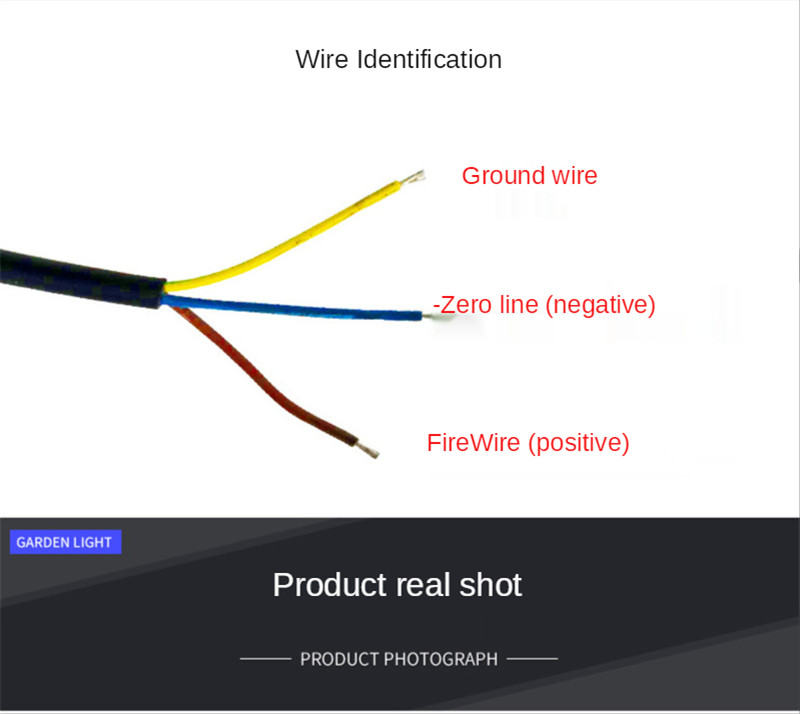 Wire Identification

Ground wire

-Zero line (negative)

FireWire (positive)

GARDEN LIGHT

Product real shot

PRODUCT PHOTOGRAPH